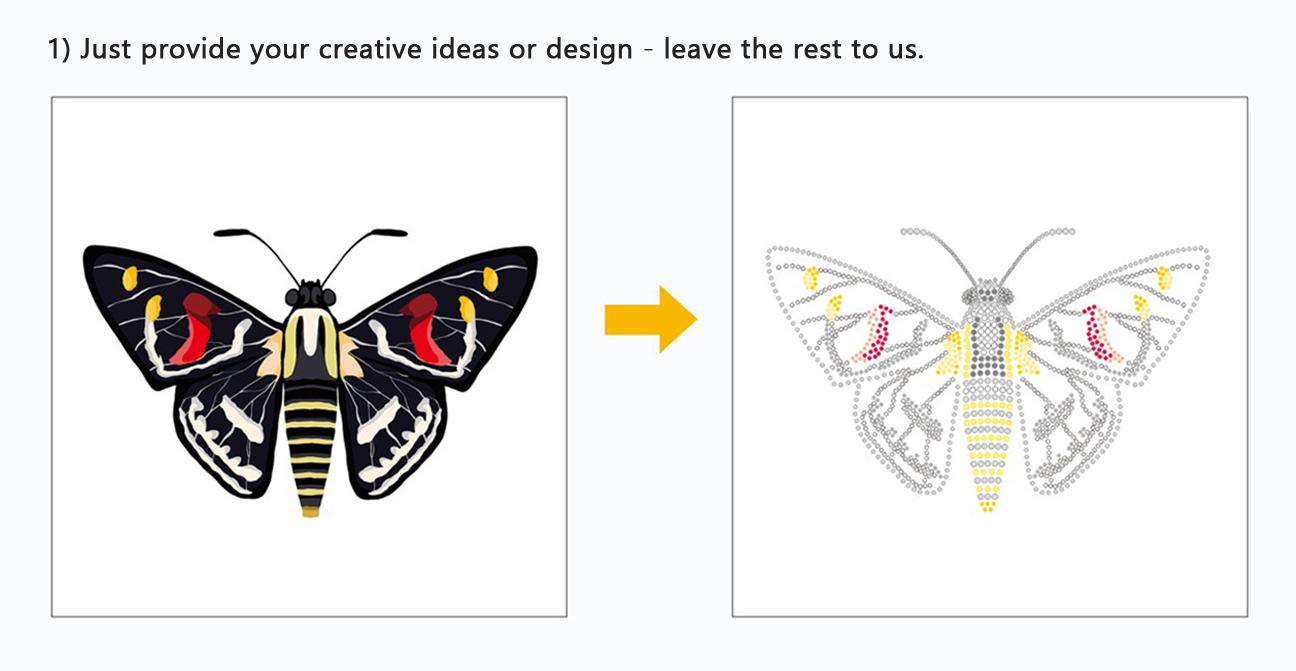 1) Just provide your creative ideas or design - leave the rest to us.